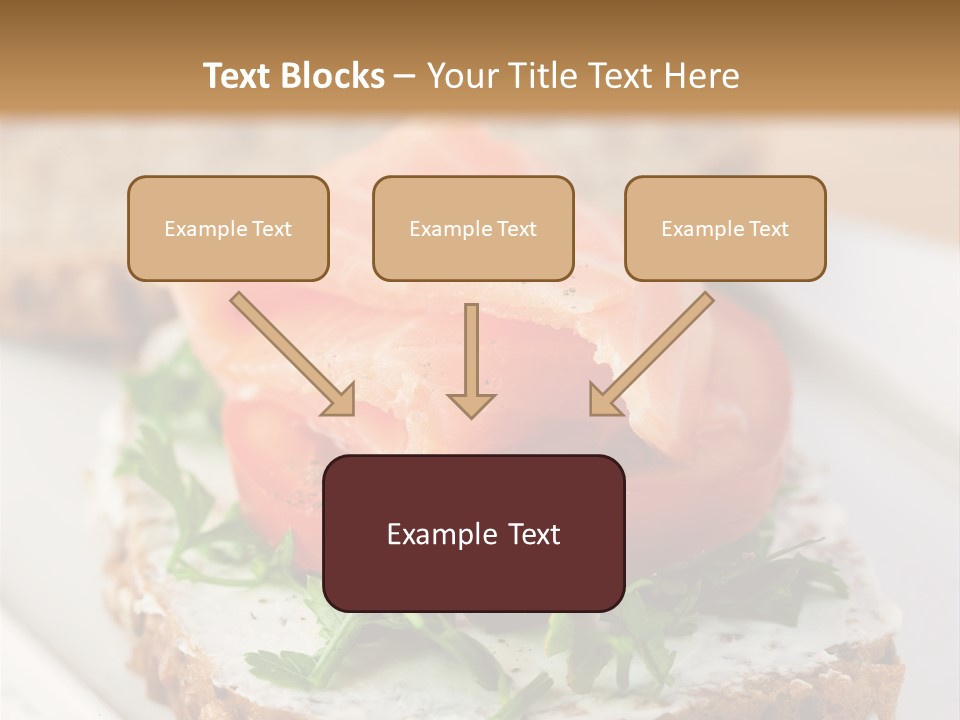 Text Blocks – Your Title Text Here

Example Text

Example Text

Example Text

Example Text